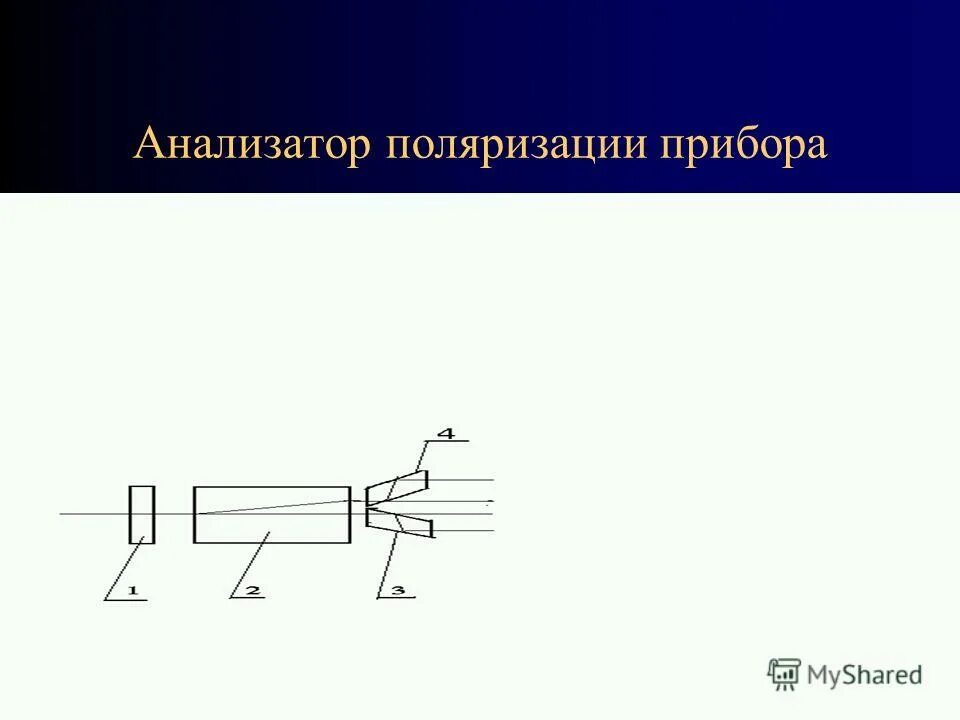 Анализатор поляризации прибора

4

1

2

3

MyShared